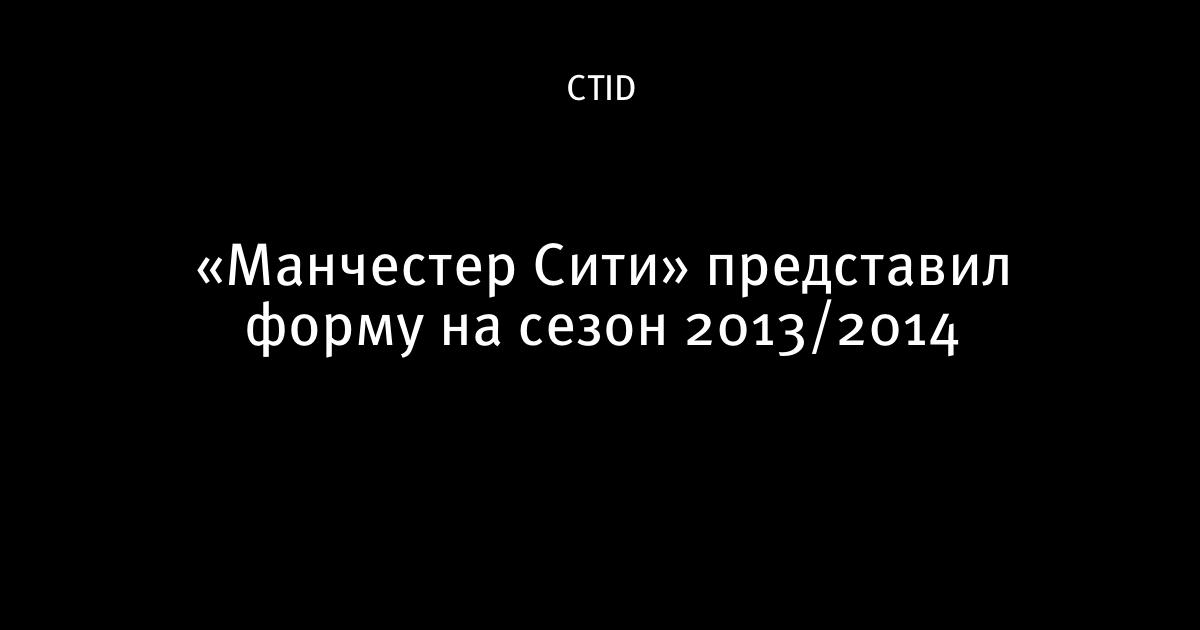 CTID

«Манчестер Сити» представил форму на сезон 2013/2014